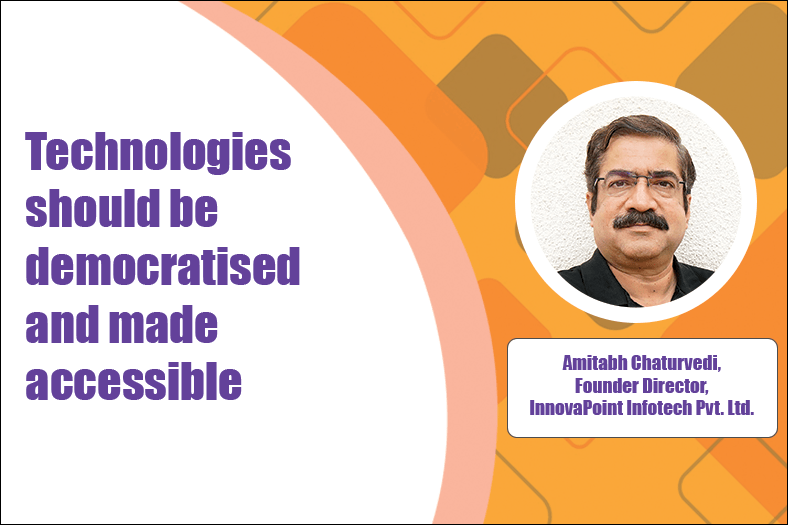 Technologies should be democratised and made accessible

Amitabh Chaturvedi,
Founder Director,
InnovaPoint Infotech Pvt. Ltd.